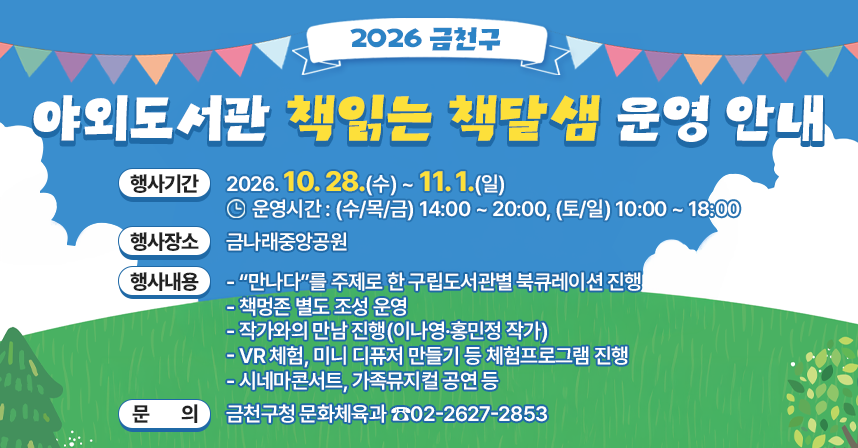 2026 금천구

야외도서관 책읽는 책달샘 운영 안내

행사기간
2026. 10. 28.(수) ~ 11. 1.(일)
운영시간 : (수/목/금) 14:00 ~ 20:00, (토/일) 10:00 ~ 18:00

행사장소
금나래중앙공원

행사내용
- "만나다"를 주제로 한 구립도서관별 북큐레이션 진행
- 책멍존 별도 조성 운영
- 작가와의 만남 진행(이나영·홍민정 작가)
- VR 체험, 미니 디퓨저 만들기 등 체험프로그램 진행
- 시네마콘서트, 가족뮤지컬 공연 등

문 의
금천구청 문화체육과 ☎02-2627-2853